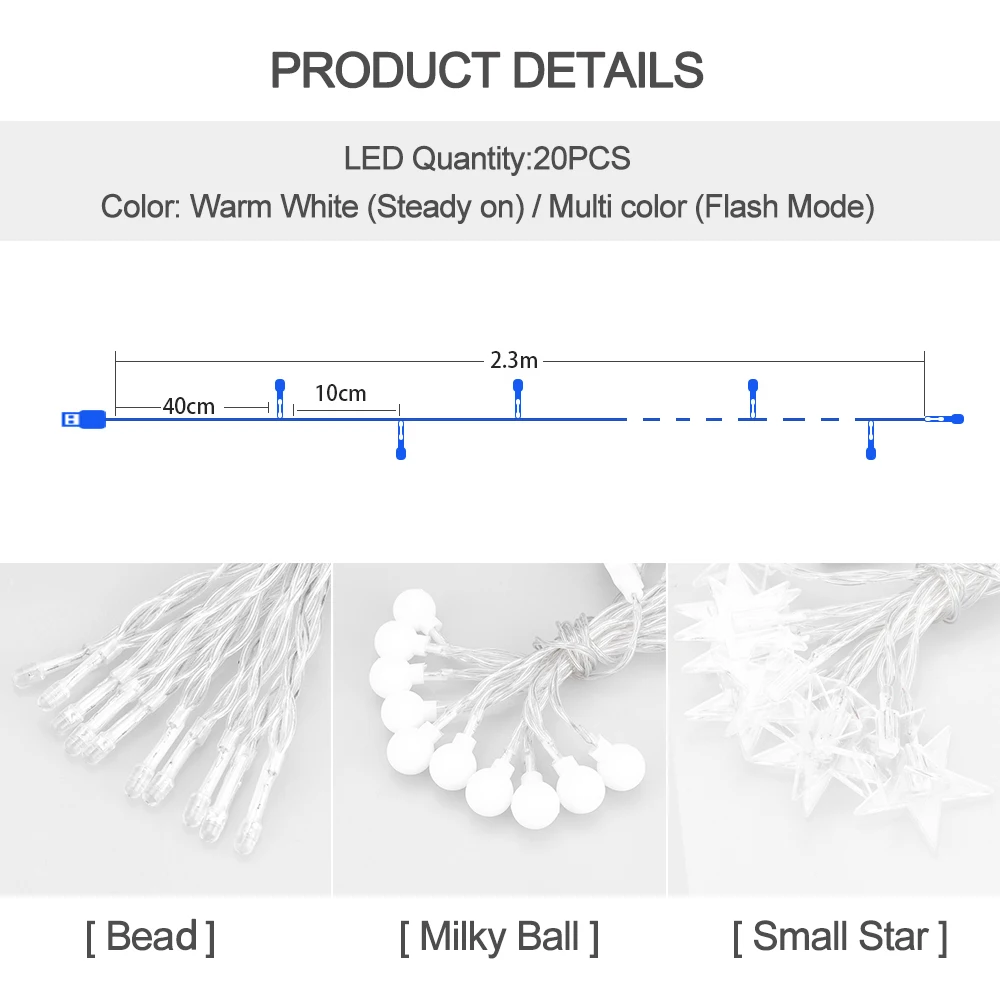 PRODUCT DETAILS

LED Quantity:20PCS
Color: Warm White (Steady on) / Multi color (Flash Mode)

2.3m
40cm
10cm

[ Bead ]

[ Milky Ball ]

[ Small Star ]